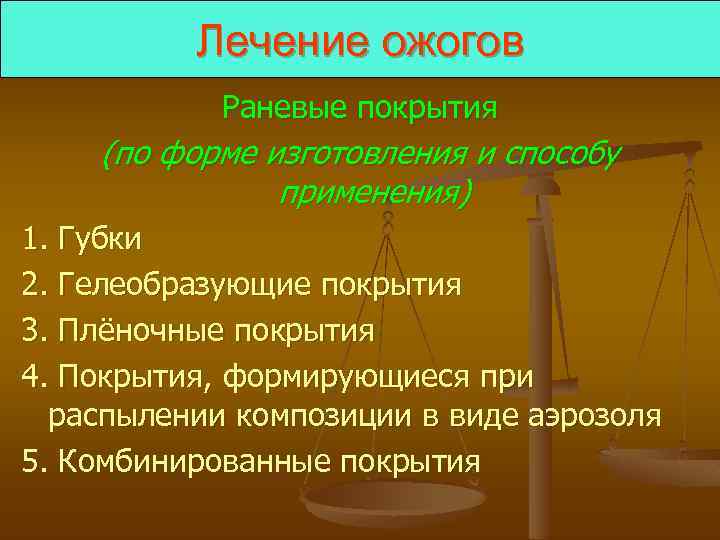 Лечение ожогов

Раневые покрытия

(по форме изготовления и способу применения)

1. Губки

2. Гелеобразующие покрытия

3. Плёночные покрытия

4. Покрытия, формирующиеся при распылении композиции в виде аэрозоля

5. Комбинированные покрытия